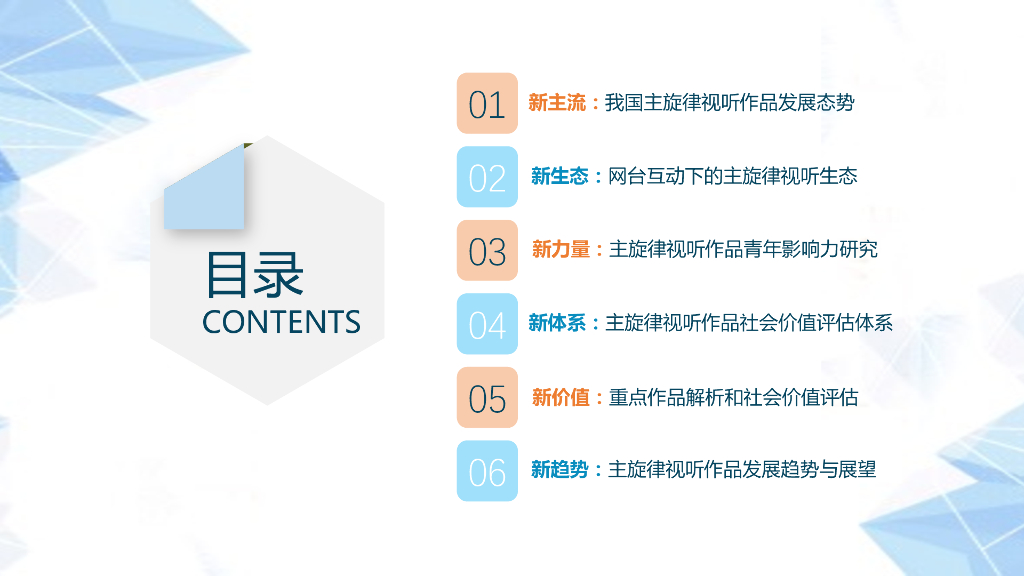 目录
CONTENTS

01 新主流：我国主旋律视听作品发展态势

02 新生态：网台互动下的主旋律视听生态

03 新力量：主旋律视听作品青年影响力研究

04 新体系：主旋律视听作品社会价值评估体系

05 新价值：重点作品解析和社会价值评估

06 新趋势：主旋律视听作品发展趋势与展望